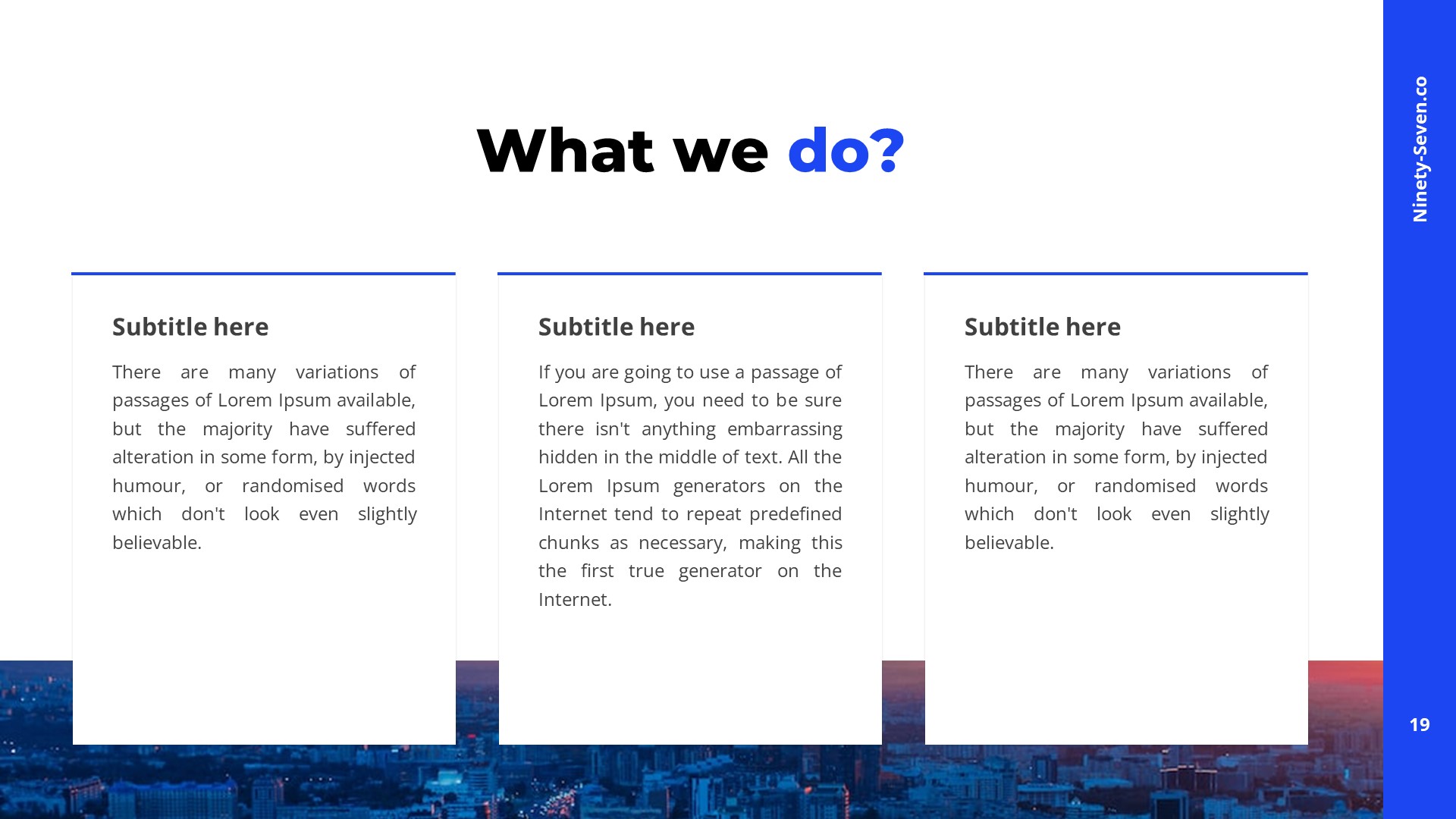 What we do?

Subtitle here

There are many variations of passages of Lorem Ipsum available, but the majority have suffered alteration in some form, by injected humour, or randomised words which don't look even slightly believable.

Subtitle here

If you are going to use a passage of Lorem Ipsum, you need to be sure there isn't anything embarrassing hidden in the middle of text. All the Lorem Ipsum generators on the Internet tend to repeat predefined chunks as necessary, making this the first true generator on the Internet.

Subtitle here

There are many variations of passages of Lorem Ipsum available, but the majority have suffered alteration in some form, by injected humour, or randomised words which don't look even slightly believable.

Ninety-Seven.co

19